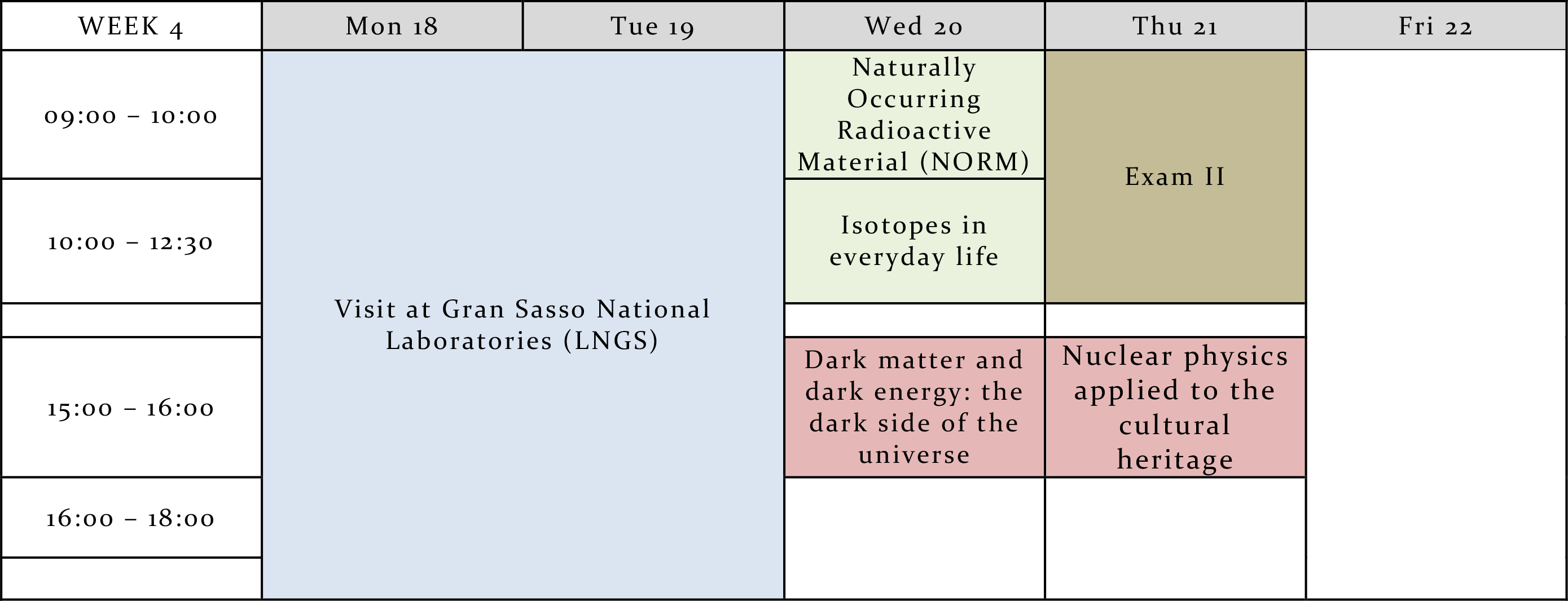 | WEEK 4 | Mon 18 | Tue 19 | Wed 20 | Thu 21 | Fri 22 |
|---|---|---|---|---|---|
| 09:00 – 10:00 | Visit at Gran Sasso National Laboratories (LNGS) | | Naturally Occurring Radioactive Material (NORM) | Exam II | |
| 10:00 – 12:30 | | | Isotopes in everyday life | | |
| | | | | | |
| 15:00 – 16:00 | | | Dark matter and dark energy: the dark side of the universe | Nuclear physics applied to the cultural heritage | |
| 16:00 – 18:00 | | | | | |
| | | | | | |